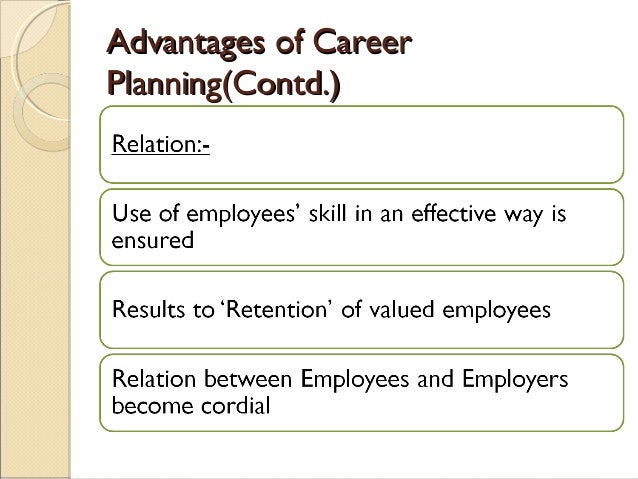 Advantages of Career Planning(Contd.)

Relation:-

Use of employees' skill in an effective way is ensured

Results to 'Retention' of valued employees

Relation between Employees and Employers become cordial